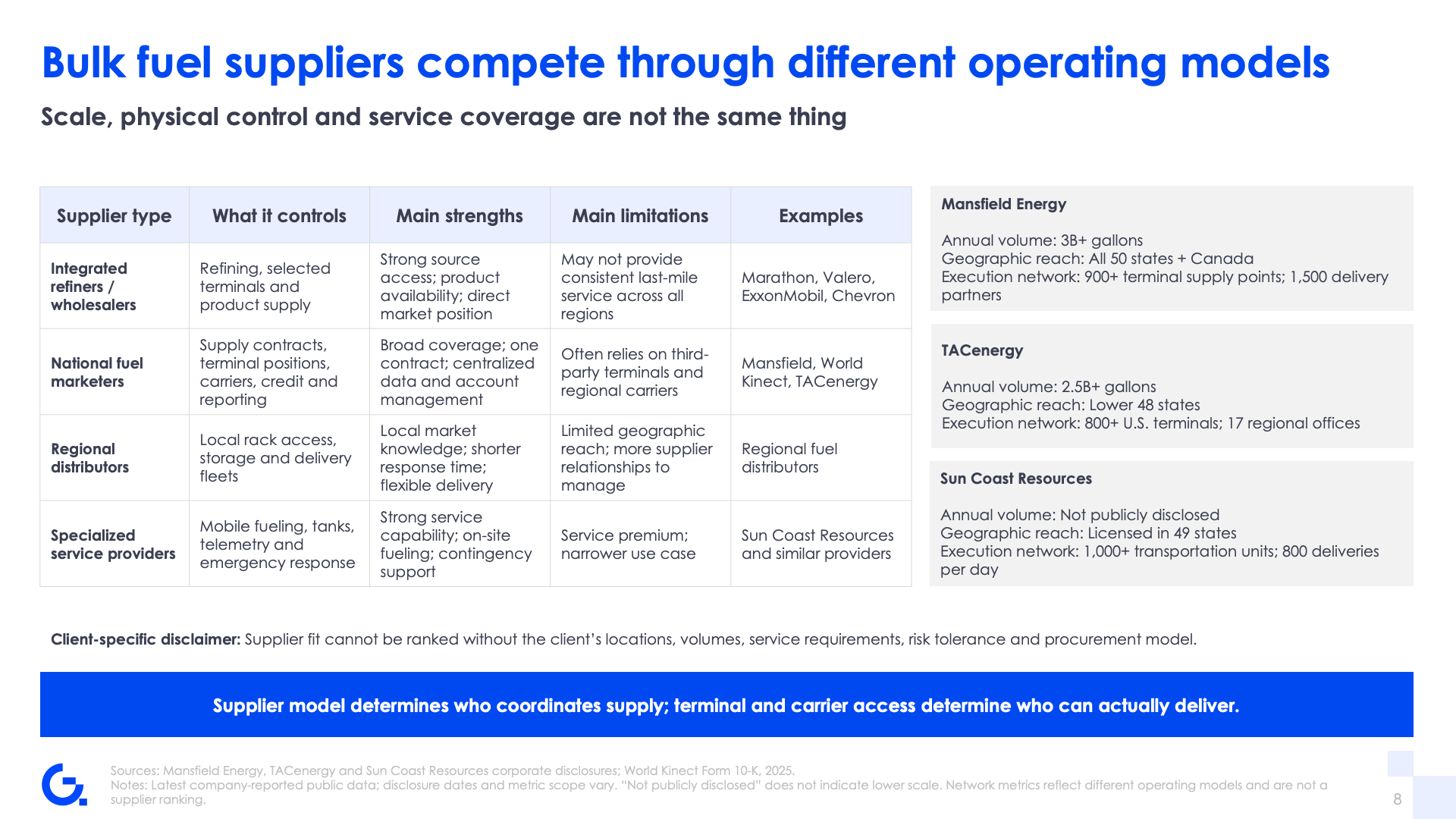 Bulk fuel suppliers compete through different operating models

Scale, physical control and service coverage are not the same thing

| Supplier type | What it controls | Main strengths | Main limitations | Examples |
|---|---|---|---|---|
| Integrated refiners / wholesalers | Refining, selected terminals and product supply | Strong source access; product availability; direct market position | May not provide consistent last-mile service across all regions | Marathon, Valero, ExxonMobil, Chevron |
| National fuel marketers | Supply contracts, terminal positions, carriers, credit and reporting | Broad coverage; one contract; centralized data and account management | Often relies on third-party terminals and regional carriers | Mansfield, World Kinect, TACenergy |
| Regional distributors | Local rack access, storage and delivery fleets | Local market knowledge; shorter response time; flexible delivery | Limited geographic reach; more supplier relationships to manage | Regional fuel distributors |
| Specialized service providers | Mobile fueling, tanks, telemetry and emergency response | Strong service capability; on-site fueling; contingency support | Service premium; narrower use case | Sun Coast Resources and similar providers |

Mansfield Energy

Annual volume: 3B+ gallons
Geographic reach: All 50 states + Canada
Execution network: 900+ terminal supply points; 1,500 delivery partners

TACenergy

Annual volume: 2.5B+ gallons
Geographic reach: Lower 48 states
Execution network: 800+ U.S. terminals; 17 regional offices

Sun Coast Resources

Annual volume: Not publicly disclosed
Geographic reach: Licensed in 49 states
Execution network: 1,000+ transportation units; 800 deliveries per day

Client-specific disclaimer: Supplier fit cannot be ranked without the client's locations, volumes, service requirements, risk tolerance and procurement model.

Supplier model determines who coordinates supply; terminal and carrier access determine who can actually deliver.

Sources: Mansfield Energy, TACenergy and Sun Coast Resources corporate disclosures; World Kinect Form 10-K, 2025.
Notes: Latest company-reported public data; disclosure dates and metric scope vary. "Not publicly disclosed" does not indicate lower scale. Network metrics reflect different operating models and are not a supplier ranking.

8